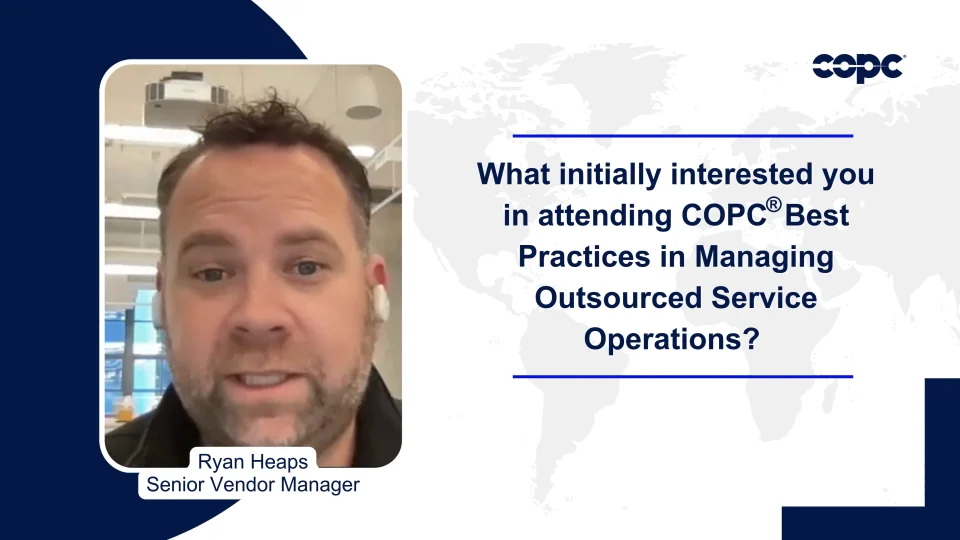 COPC®

What initially interested you in attending COPC® Best Practices in Managing Outsourced Service Operations?

Ryan Heaps
Senior Vendor Manager